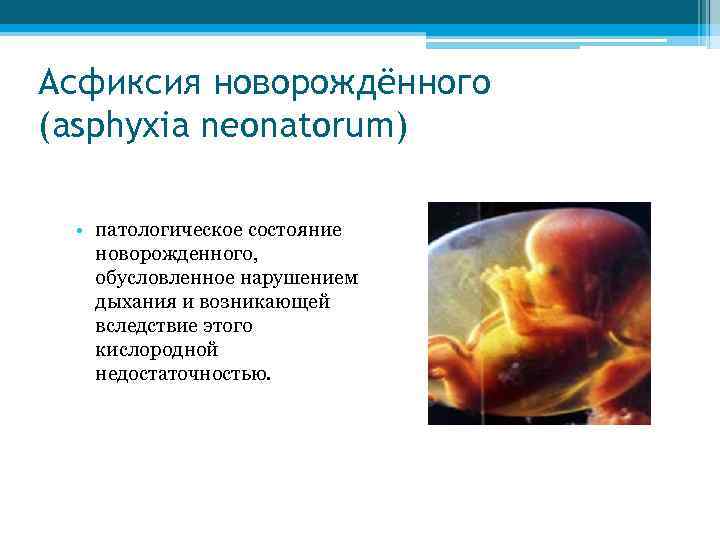 Асфиксия новорождённого (asphyxia neonatorum)

• патологическое состояние новорожденного, обусловленное нарушением дыхания и возникающей вследствие этого кислородной недостаточностью.